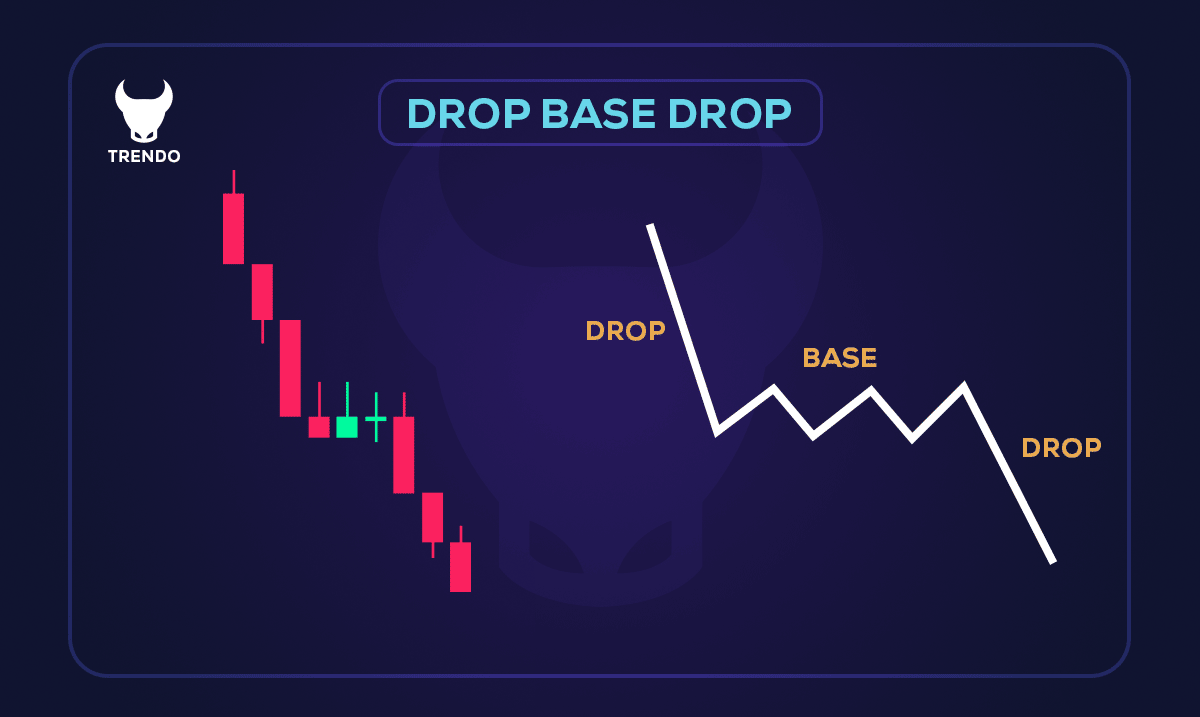 TRENDO

DROP BASE DROP

DROP

BASE

DROP